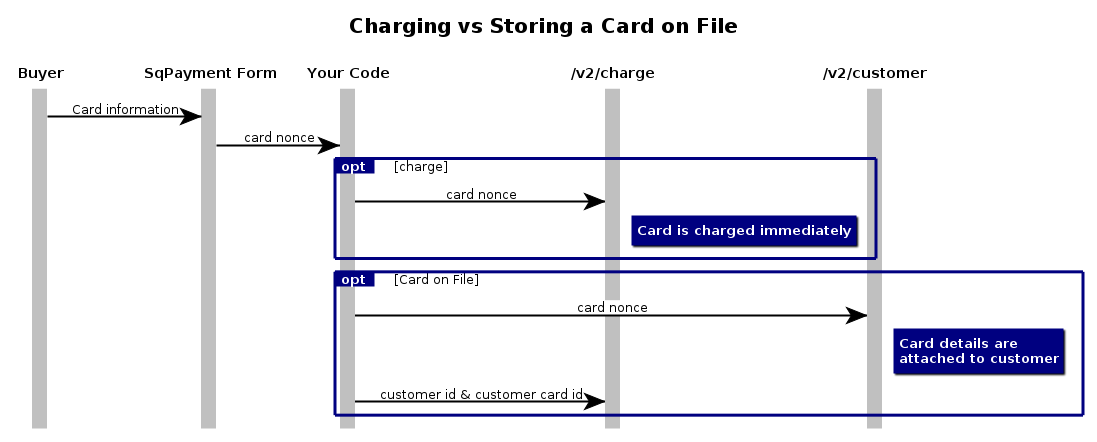 Charging vs Storing a Card on File

Buyer

SqPayment Form

Your Code

/v2/charge

/v2/customer

Card information

card nonce

opt [charge]

card nonce

Card is charged immediately

opt [Card on File]

card nonce

Card details are attached to customer

customer id & customer card id